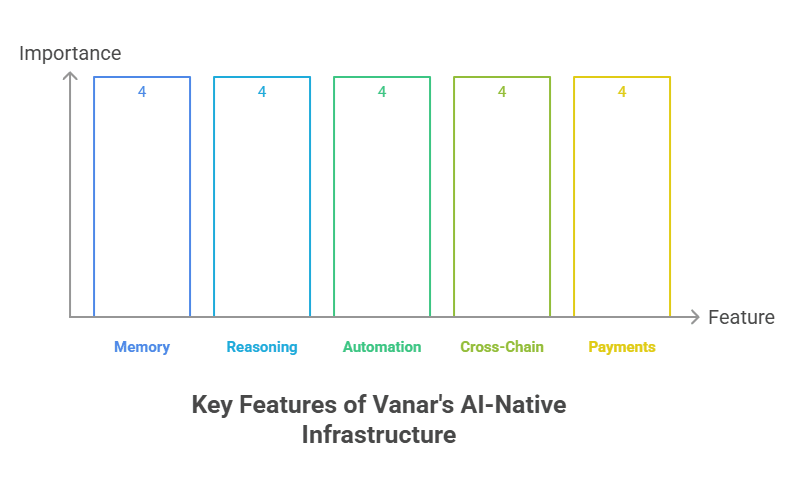 Importance

4 4 4 4 4

Feature

Memory Reasoning Automation Cross-Chain Payments

Key Features of Vanar's AI-Native Infrastructure